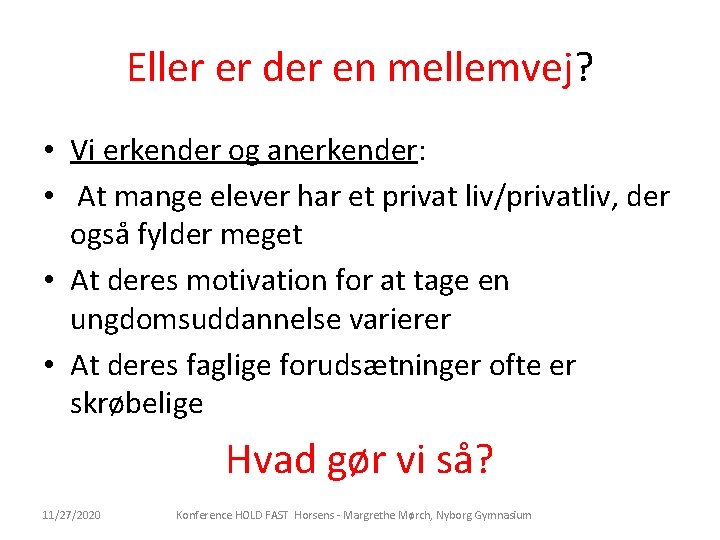 Eller er der en mellemvej?

• Vi erkender og anerkender:
• At mange elever har et privat liv/privatliv, der også fylder meget
• At deres motivation for at tage en ungdomsuddannelse varierer
• At deres faglige forudsætninger ofte er skrøbelige

Hvad gør vi så?

11/27/2020

Konference HOLD FAST Horsens - Margrethe Mørch, Nyborg Gymnasium